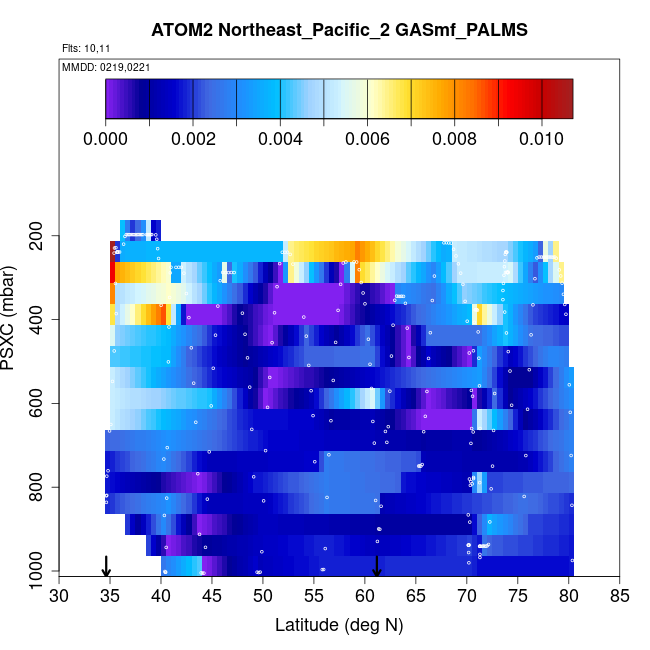 ATOM2 Northeast_Pacific_2 GASmf_PALMS

Flts: 10,11

MMDD: 0219,0221

0.000 0.002 0.004 0.006 0.008 0.010

PSXC (mbar)

200
400
600
800
1000

30 35 40 45 50 55 60 65 70 75 80 85

Latitude (deg N)